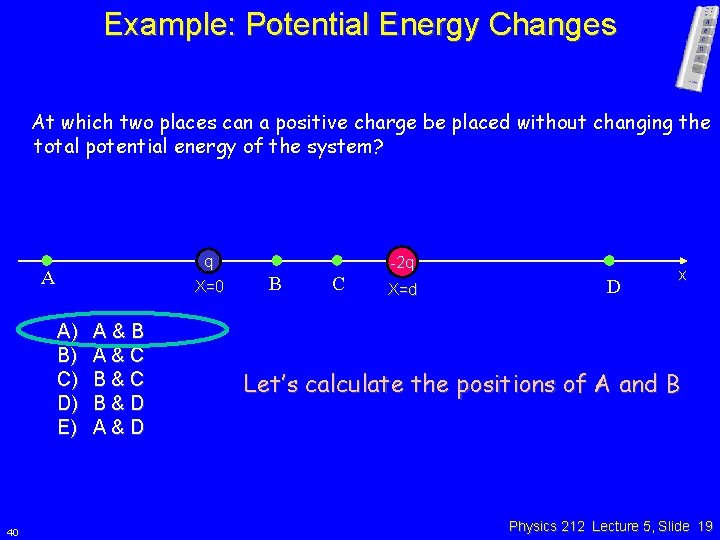 Example: Potential Energy Changes

At which two places can a positive charge be placed without changing the total potential energy of the system?

A
q
X=0
B
C
-2q
X=d
D
x

A) A & B
B) A & C
C) B & C
D) B & D
E) A & D

Let's calculate the positions of A and B

40

Physics 212 Lecture 5, Slide 19